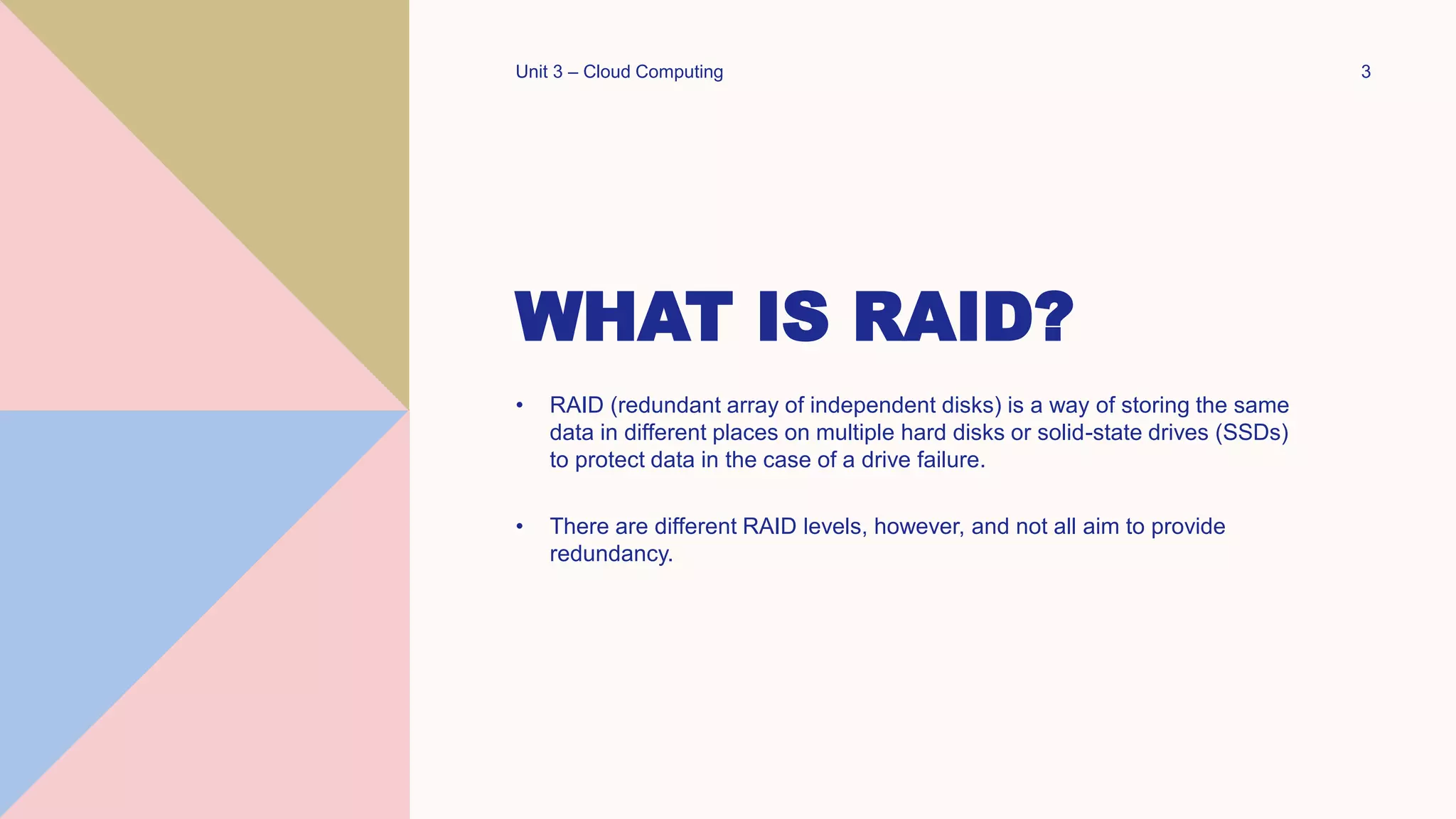 Unit 3 – Cloud Computing

3

WHAT IS RAID?

• RAID (redundant array of independent disks) is a way of storing the same data in different places on multiple hard disks or solid-state drives (SSDs) to protect data in the case of a drive failure.

• There are different RAID levels, however, and not all aim to provide redundancy.